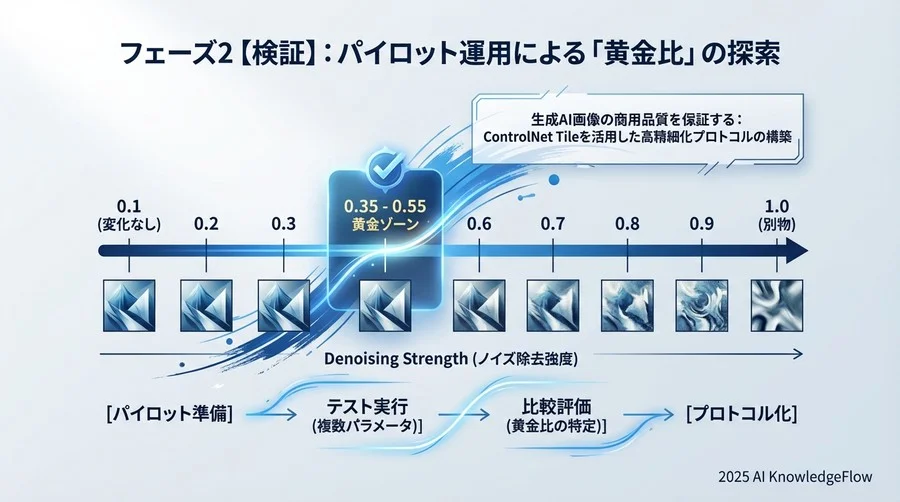 フェーズ2【検証】：パイロット運用による「黄金比」の探索

生成AI画像の商用品質を保証する：
ControlNet Tileを活用した高精細化プロトコルの構築

0.1
(変化なし)

0.2

0.3

0.35 - 0.55
黄金ゾーン

0.6

0.7

0.8

0.9

1.0
(別物)

Denoising Strength (ノイズ除去強度)

[パイロット準備]

テスト実行
(複数パラメータ)]

比較評価
(黄金比の特定)]

[プロトコル化]

2025 AI KnowledgeFlow